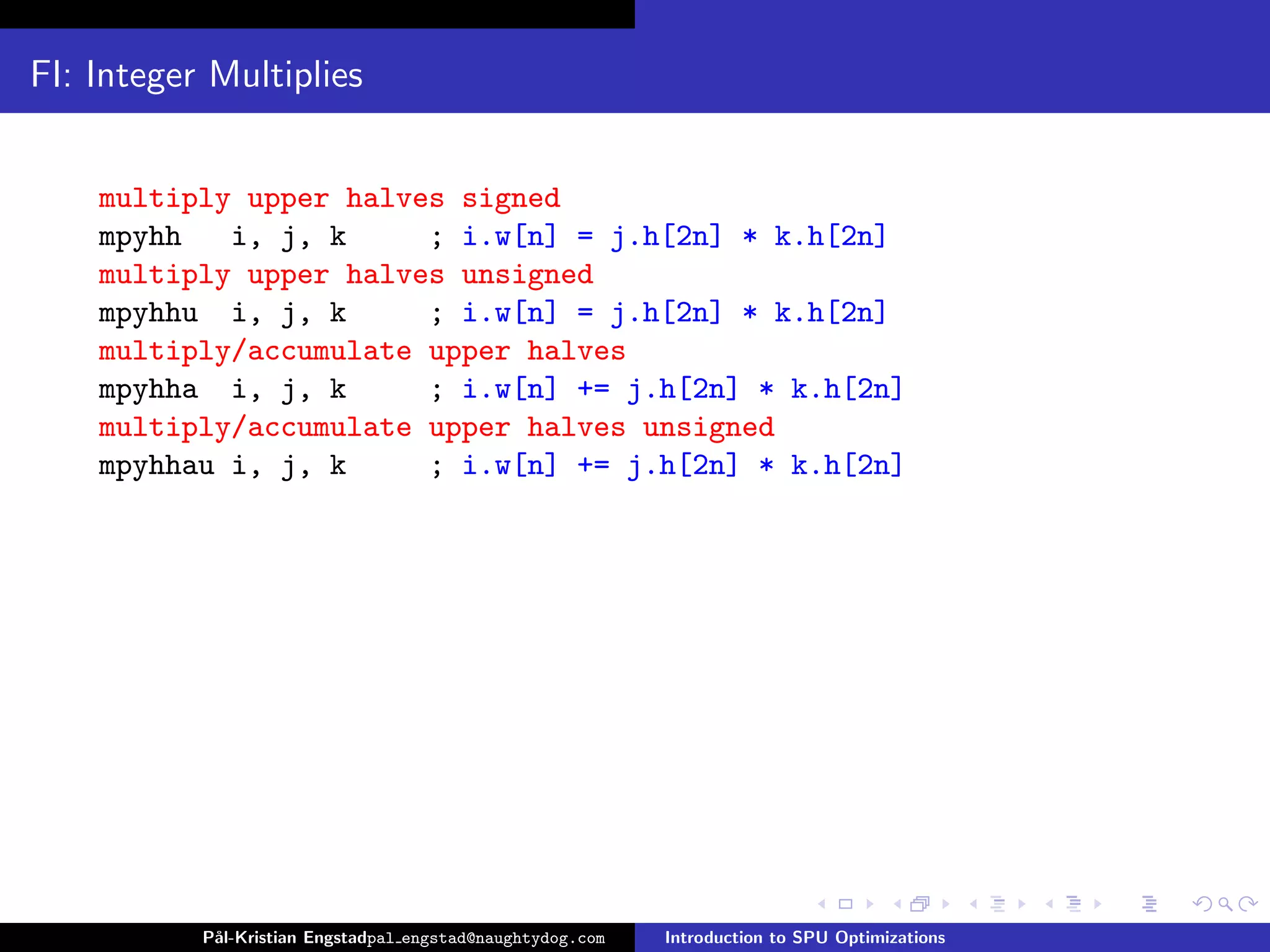 FI: Integer Multiplies

multiply upper halves signed
mpyhh i, j, k ; i.w[n] = j.h[2n] * k.h[2n]
multiply upper halves unsigned
mpyhhu i, j, k ; i.w[n] = j.h[2n] * k.h[2n]
multiply/accumulate upper halves
mpyhha i, j, k ; i.w[n] += j.h[2n] * k.h[2n]
multiply/accumulate upper halves unsigned
mpyhhau i, j, k ; i.w[n] += j.h[2n] * k.h[2n]

Pål-Kristian Engstadpal_engstad@naughtydog.com Introduction to SPU Optimizations